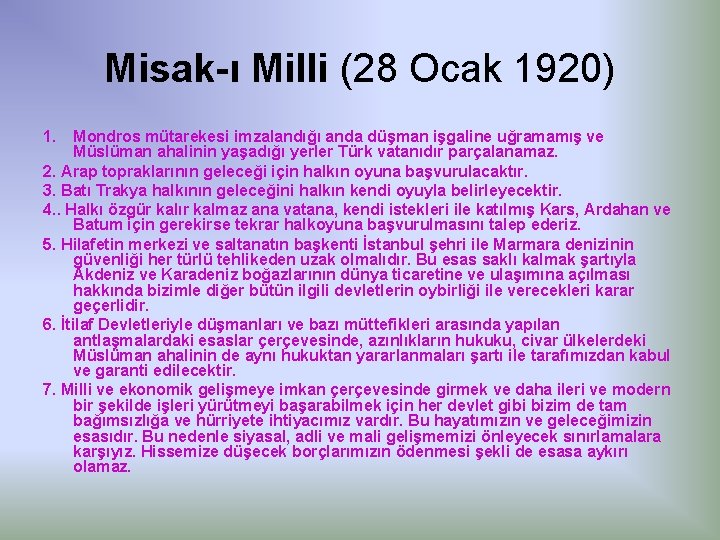 Misak-ı Milli (28 Ocak 1920)

1. Mondros mütarekesi imzalandığı anda düşman işgaline uğramamış ve Müslüman ahalinin yaşadığı yerler Türk vatanıdır parçalanamaz.

2. Arap topraklarının geleceği için halkın oyuna başvurulacaktır.

3. Batı Trakya halkının geleceğini halkın kendi oyuyla belirleyecektir.

4.. Halkı özgür kalır kalmaz ana vatana, kendi istekleri ile katılmış Kars, Ardahan ve Batum için gerekirse tekrar halkoyuna başvurulmasını talep ederiz.

5. Hilafetin merkezi ve saltanatın başkenti İstanbul şehri ile Marmara denizinin güvenliği her türlü tehlikeden uzak olmalıdır. Bu esas saklı kalmak şartıyla Akdeniz ve Karadeniz boğazlarının dünya ticaretine ve ulaşımına açılması hakkında bizimle diğer bütün ilgili devletlerin oybirliği ile verecekleri karar geçerlidir.

6. İtilaf Devletleriyle düşmanları ve bazı müttefikleri arasında yapılan antlaşmalardaki esaslar çerçevesinde, azınlıkların hukuku, civar ülkelerdeki Müslüman ahalinin de aynı hukuktan yararlanmaları şartı ile tarafımızdan kabul ve garanti edilecektir.

7. Milli ve ekonomik gelişmeye imkan çerçevesinde girmek ve daha ileri ve modern bir şekilde işleri yürütmeyi başarabilmek için her devlet gibi bizim de tam bağımsızlığa ve hürriyete ihtiyacımız vardır. Bu hayatımızın ve geleceğimizin esasıdır. Bu nedenle siyasal, adli ve mali gelişmemizi önleyecek sınırlamalara karşıyız. Hissemize düşecek borçlarımızın ödenmesi şekli de esasa aykırı olamaz.